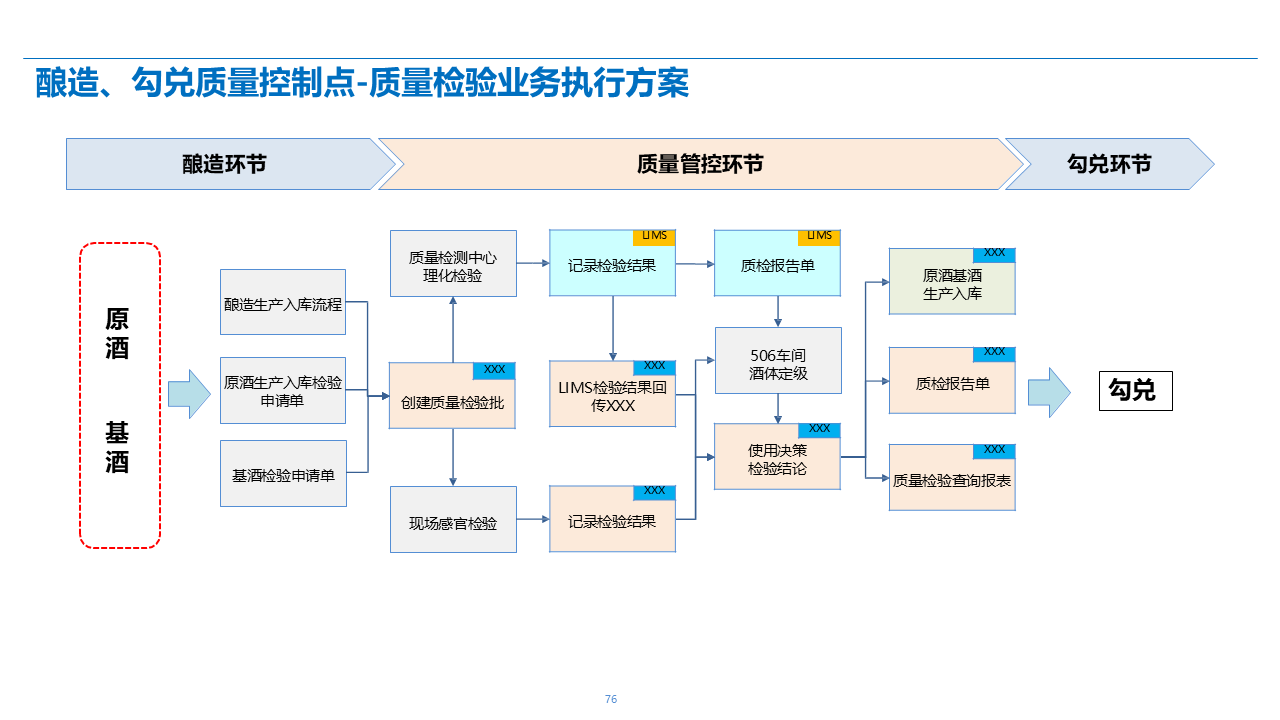 酿造、勾兑质量控制点-质量检验业务执行方案

酿造环节

质量管控环节

勾兑环节

原酒

基酒

酿造生产入库流程

原酒生产入库检验申请单

基酒检验申请单

质量检测中心理化检验

XXX
创建质量检验批

现场感官检验

LIMS
记录检验结果

XXX
LIMS检验结果回传XXX

XXX
记录检验结果

LIMS
质检报告单

506车间酒体定级

XXX
使用决策检验结论

XXX
原酒基酒生产入库

XXX
质检报告单

XXX
质量检验查询报表

勾兑

76